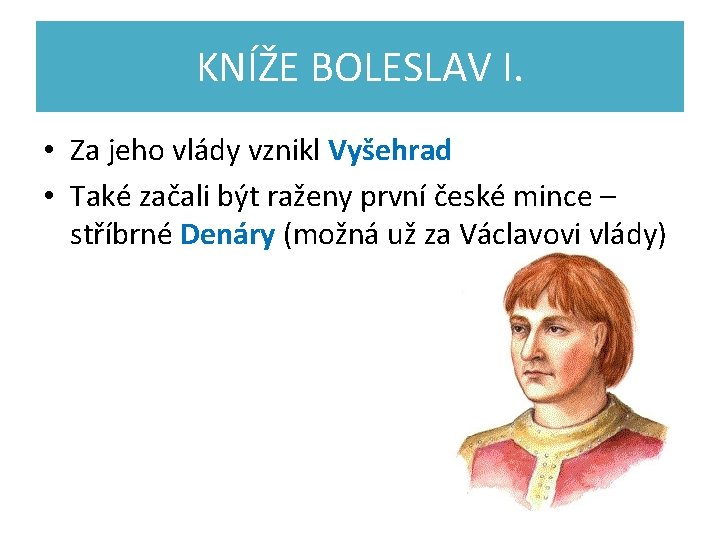 KNÍŽE BOLESLAV I.

• Za jeho vlády vznikl Vyšehrad

• Také začali být raženy první české mince – stříbrné Denáry (možná už za Václavovi vlády)